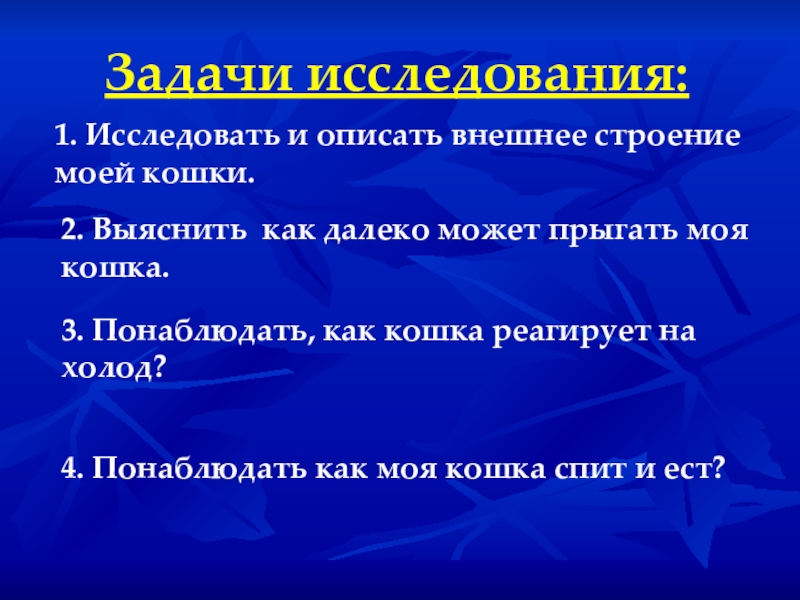 Задачи исследования:

1. Исследовать и описать внешнее строение моей кошки.

2. Выяснить  как далеко может прыгать моя кошка.

3. Понаблюдать, как кошка реагирует на холод?

4. Понаблюдать как моя кошка спит и ест?